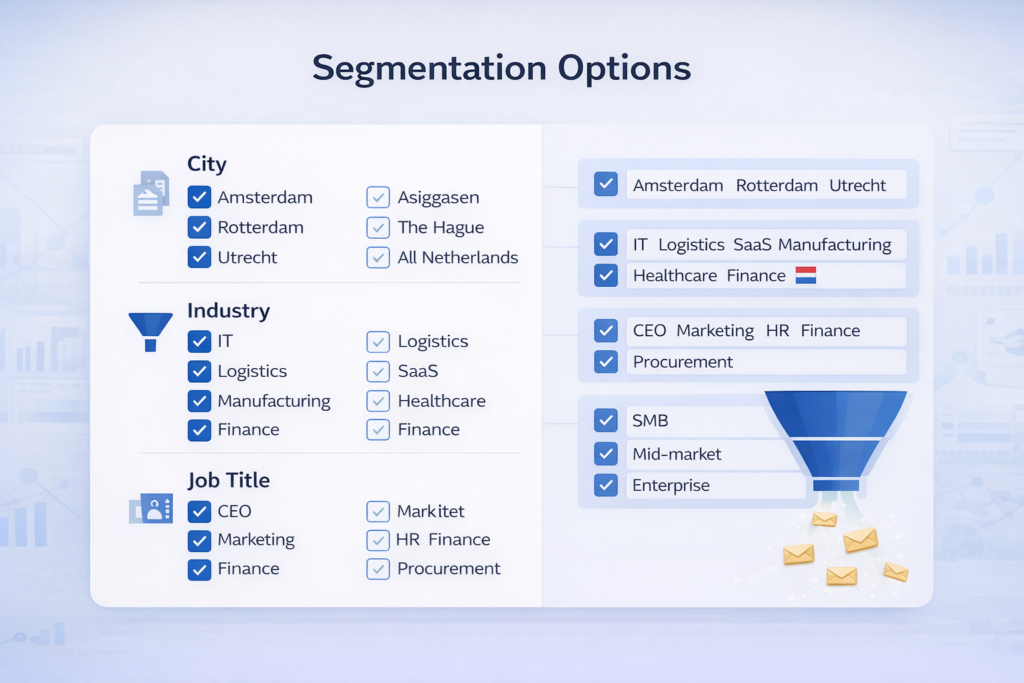 Segmentation Options

City
Amsterdam
Rotterdam
Utrecht
Asiggasen
The Hague
All Netherlands

Industry
IT
Logistics
Manufacturing
Finance
Logistics
SaaS
Healthcare
Finance

Job Title
CEO
Marketing
Finance
Markitet
HR Finance
Procurement

Amsterdam Rotterdam Utrecht

IT Logistics SaaS Manufacturing
Healthcare Finance

CEO Marketing HR Finance
Procurement

SMB
Mid-market
Enterprise